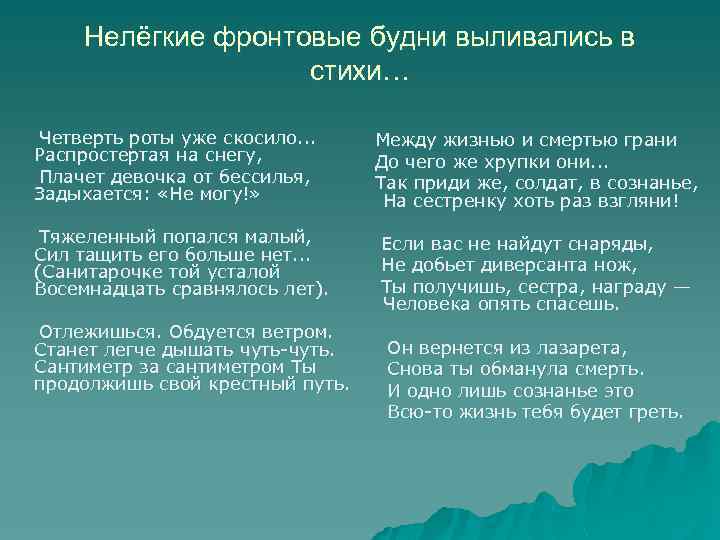 Нелёгкие фронтовые будни выливались в стихи...

Четверть роты уже скосило...
Распростертая на снегу,
Плачет девочка от бессилья,
Задыхается: «Не могу!»

Тяжеленный попался малый,
Сил тащить его больше нет...
(Санитарочке той усталой
Восемнадцать сравнялось лет).

Отлежишься. Обдуется ветром.
Станет легче дышать чуть-чуть.
Сантиметр за сантиметром Ты
продолжишь свой крестный путь.

Между жизнью и смертью грани
До чего же хрупки они...
Так приди же, солдат, в сознанье,
На сестренку хоть раз взгляни!

Если вас не найдут снаряды,
Не добьет диверсанта нож,
Ты получишь, сестра, награду —
Человека опять спасешь.

Он вернется из лазарета,
Снова ты обманула смерть.
И одно лишь сознанье это
Всю-то жизнь тебя будет греть.